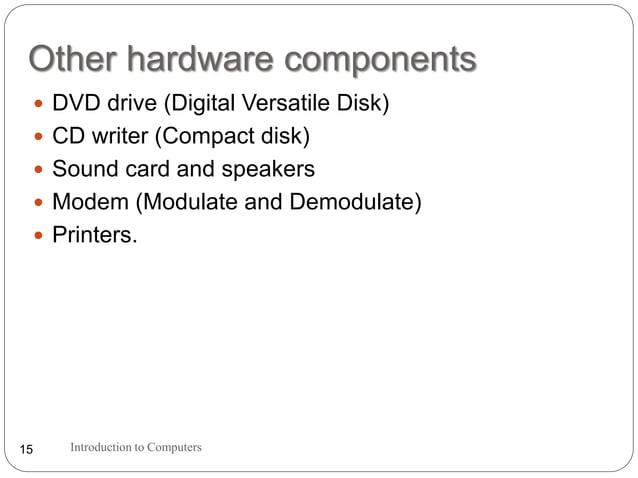 Other hardware components

- DVD drive (Digital Versatile Disk)
- CD writer (Compact disk)
- Sound card and speakers
- Modem (Modulate and Demodulate)
- Printers.

15 Introduction to Computers